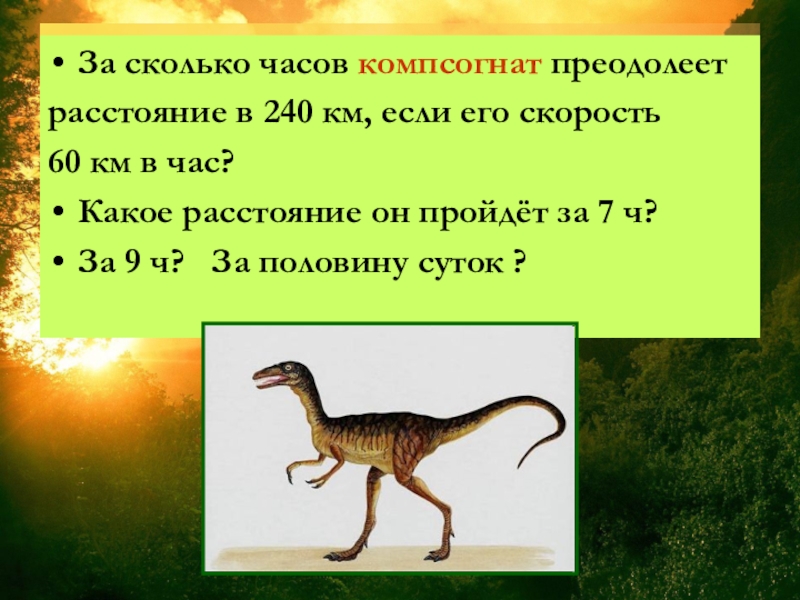 • За сколько часов компсогнат преодолеет расстояние в 240 км, если его скорость 60 км в час?

• Какое расстояние он пройдёт за 7 ч?

• За 9 ч?   За половину суток ?